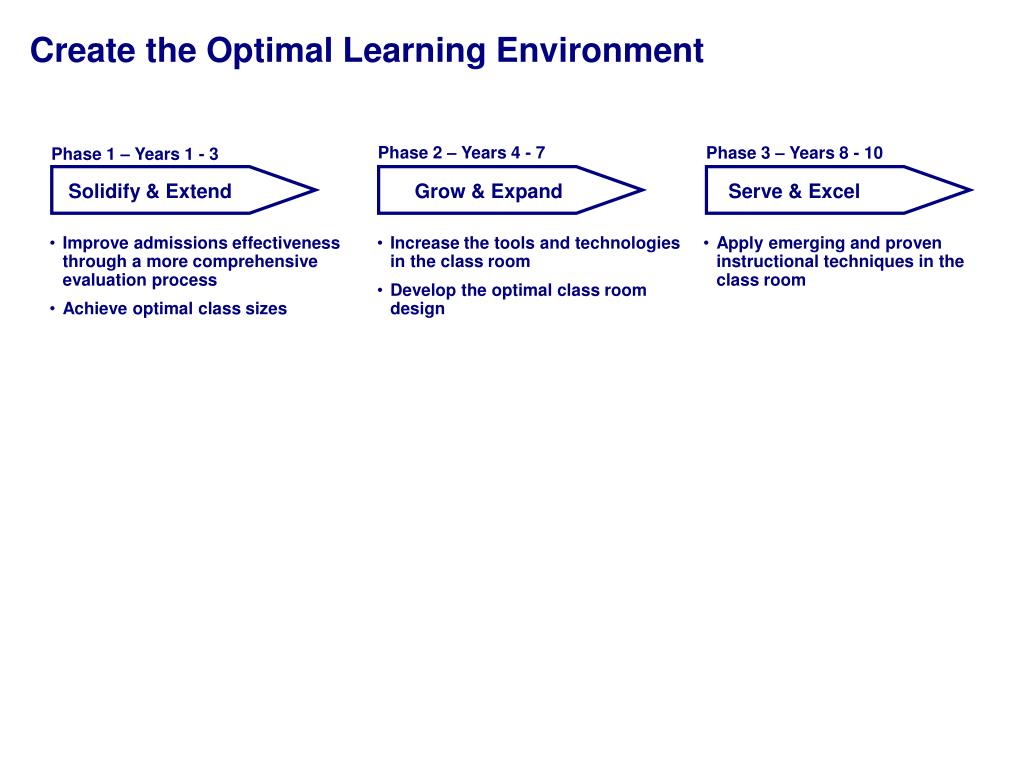 Create the Optimal Learning Environment

Phase 1 – Years 1 - 3

Solidify & Extend

• Improve admissions effectiveness through a more comprehensive evaluation process
• Achieve optimal class sizes

Phase 2 – Years 4 - 7

Grow & Expand

• Increase the tools and technologies in the class room
• Develop the optimal class room design

Phase 3 – Years 8 - 10

Serve & Excel

• Apply emerging and proven instructional techniques in the class room